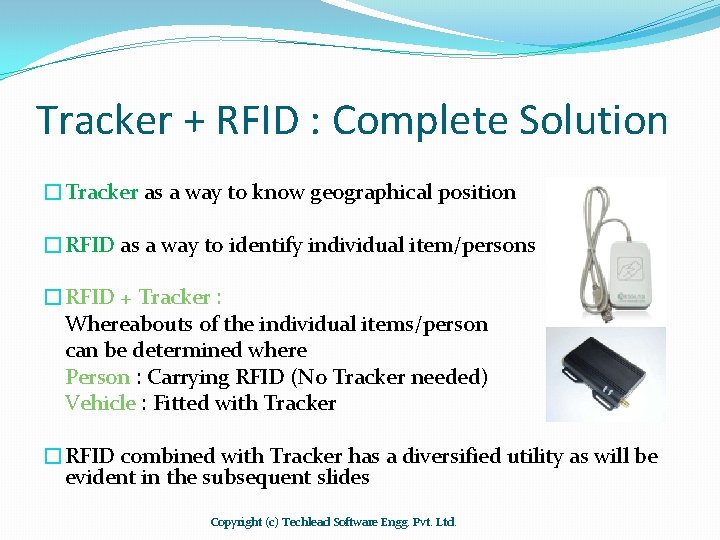 Tracker + RFID : Complete Solution

☐ Tracker as a way to know geographical position

☐ RFID as a way to identify individual item/persons

☐ RFID + Tracker :
Whereabouts of the individual items/person can be determined where
Person : Carrying RFID (No Tracker needed)
Vehicle : Fitted with Tracker

☐ RFID combined with Tracker has a diversified utility as will be evident in the subsequent slides

Copyright (c) Techlead Software Engg. Pvt. Ltd.